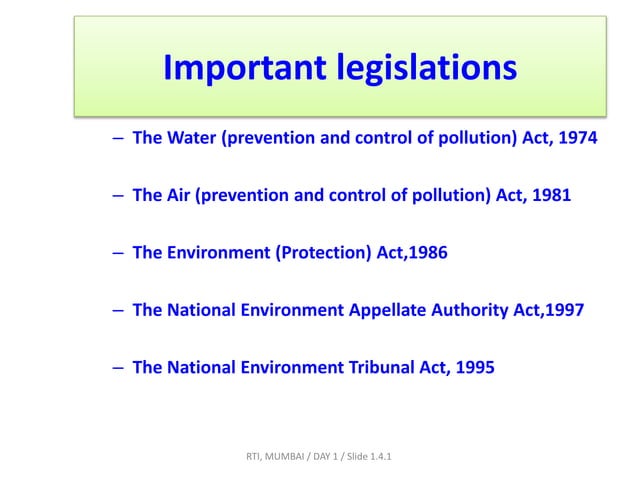 Important legislations

– The Water (prevention and control of pollution) Act, 1974

– The Air (prevention and control of pollution) Act, 1981

– The Environment (Protection) Act,1986

– The National Environment Appellate Authority Act,1997

– The National Environment Tribunal Act, 1995

RTI, MUMBAI / DAY 1 / Slide 1.4.1